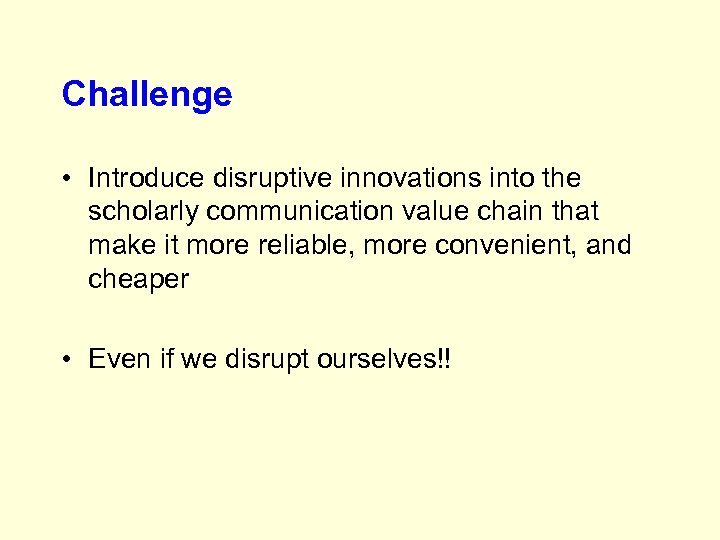 Challenge

• Introduce disruptive innovations into the scholarly communication value chain that make it more reliable, more convenient, and cheaper

• Even if we disrupt ourselves!!